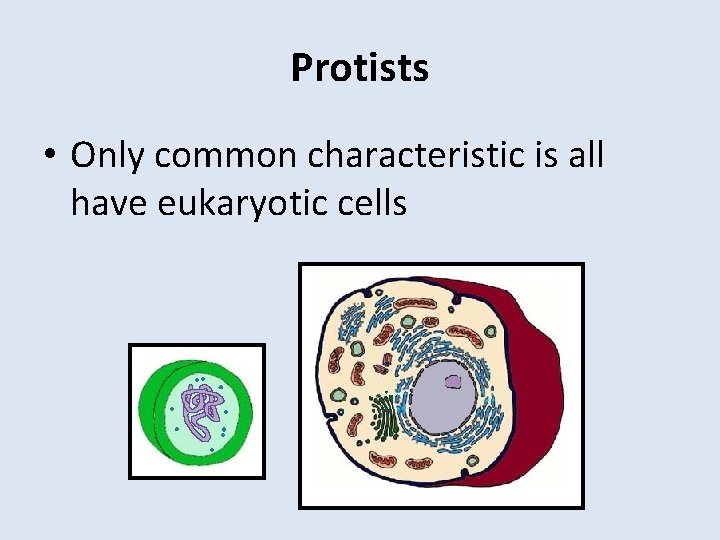 Protists

• Only common characteristic is all have eukaryotic cells